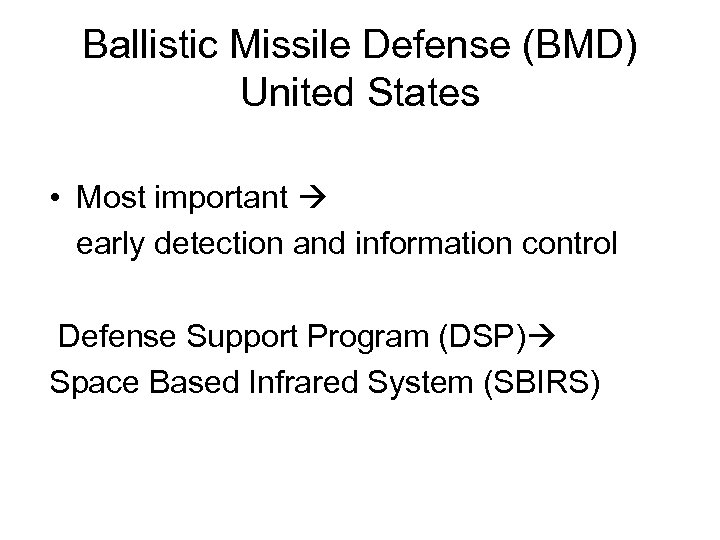 Ballistic Missile Defense (BMD)
United States

• Most important →
early detection and information control

Defense Support Program (DSP)→
Space Based Infrared System (SBIRS)